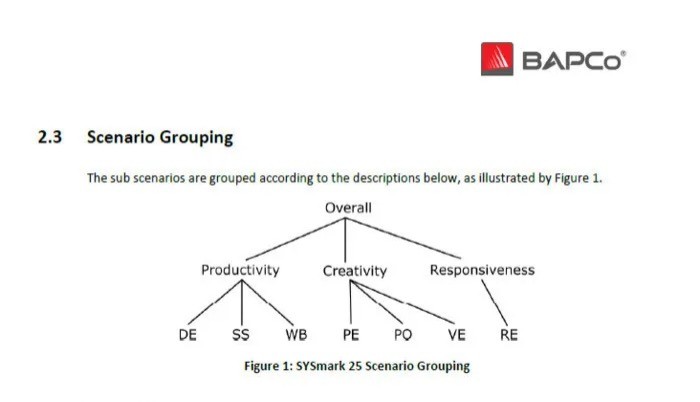 BAPCo®

2.3 Scenario Grouping

The sub scenarios are grouped according to the descriptions below, as illustrated by Figure 1.

Overall

Productivity Creativity Responsiveness

DE SS WB PE PO VE RE

Figure 1: SYSmark 25 Scenario Grouping